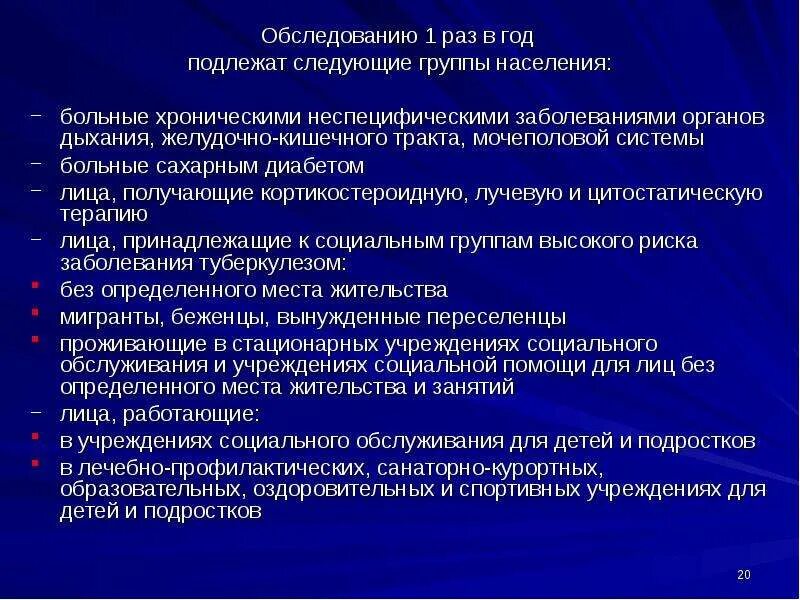 Обследованию 1 раз в год
подлежат следующие группы населения:

– больные хроническими неспецифическими заболеваниями органов дыхания, желудочно-кишечного тракта, мочеполовой системы
– больные сахарным диабетом
– лица, получающие кортикостероидную, лучевую и цитостатическую терапию
– лица, принадлежащие к социальным группам высокого риска заболевания туберкулезом:
▪ без определенного места жительства
▪ мигранты, беженцы, вынужденные переселенцы
▪ проживающие в стационарных учреждениях социального обслуживания и учреждениях социальной помощи для лиц без определенного места жительства и занятий
– лица, работающие:
▪ в учреждениях социального обслуживания для детей и подростков
▪ в лечебно-профилактических, санаторно-курортных, образовательных, оздоровительных и спортивных учреждениях для детей и подростков

20